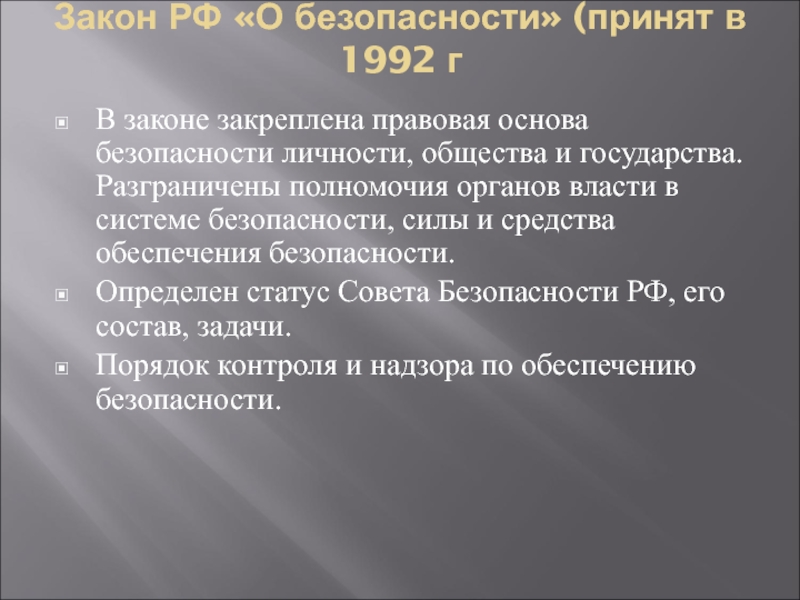 Закон РФ «О безопасности» (принят в 1992 г

В законе закреплена правовая основа безопасности личности, общества и государства. Разграничены полномочия органов власти в системе безопасности, силы и средства обеспечения безопасности.

Определен статус Совета Безопасности РФ, его состав, задачи.

Порядок контроля и надзора по обеспечению безопасности.